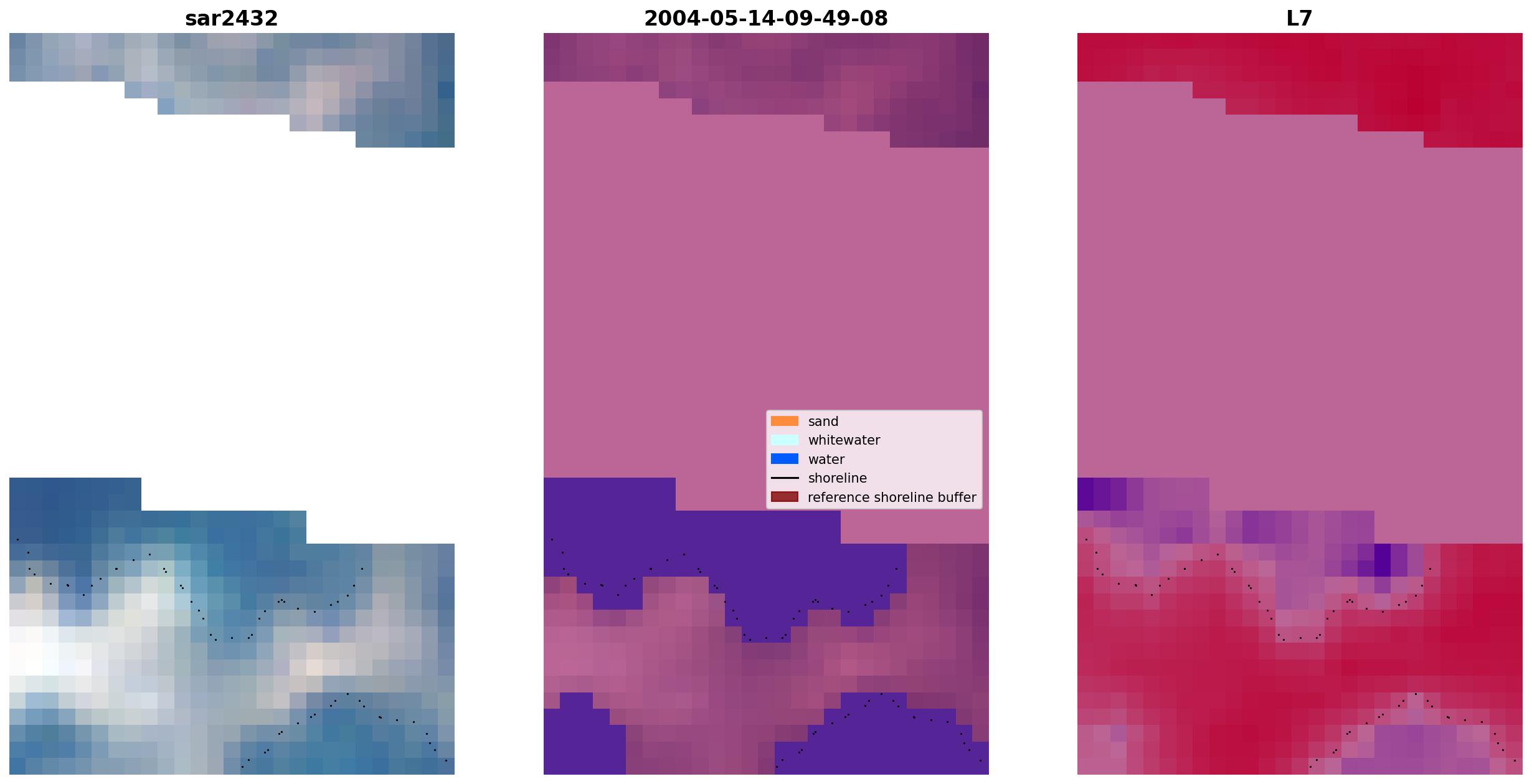 sar2432

2004-05-14-09-49-08

sand
whitewater
water
shoreline
reference shoreline buffer

L7